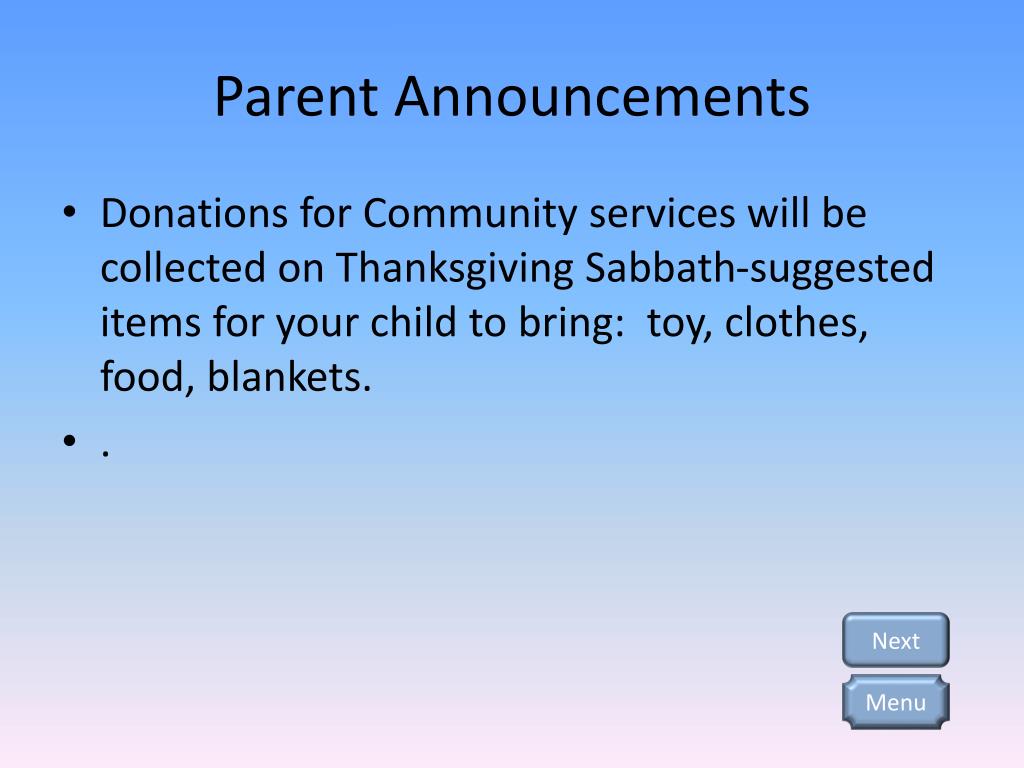 Parent Announcements

• Donations for Community services will be collected on Thanksgiving Sabbath-suggested items for your child to bring:  toy, clothes, food, blankets.

• .

Next

Menu